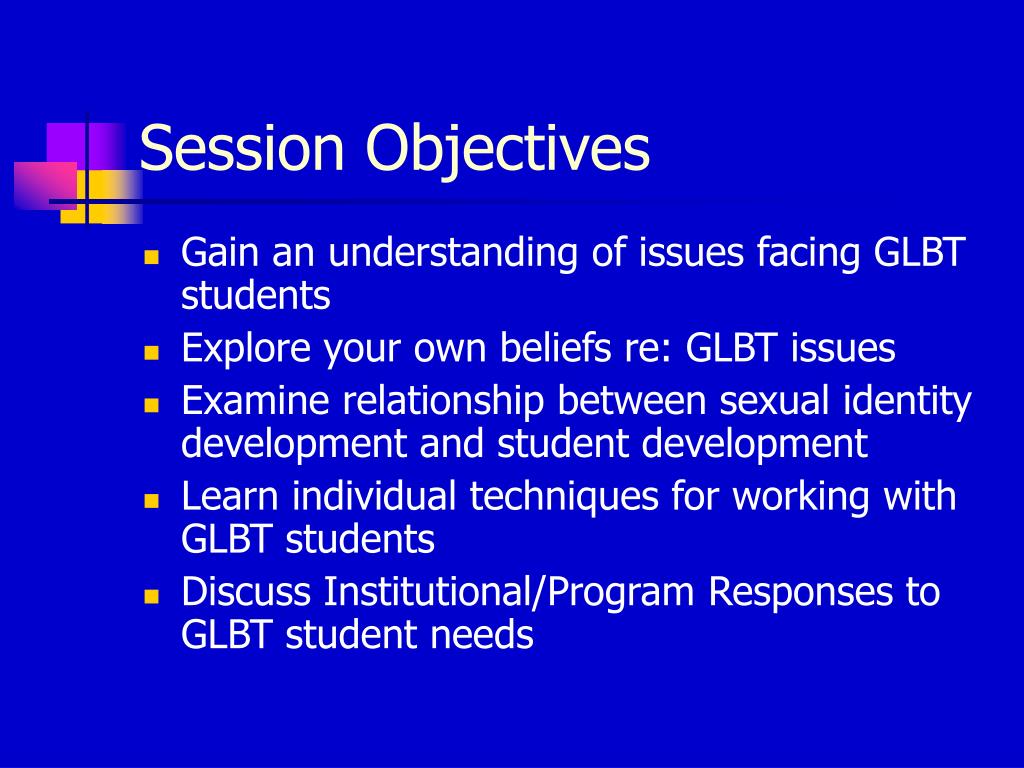 Session Objectives

- Gain an understanding of issues facing GLBT students
- Explore your own beliefs re: GLBT issues
- Examine relationship between sexual identity development and student development
- Learn individual techniques for working with GLBT students
- Discuss Institutional/Program Responses to GLBT student needs